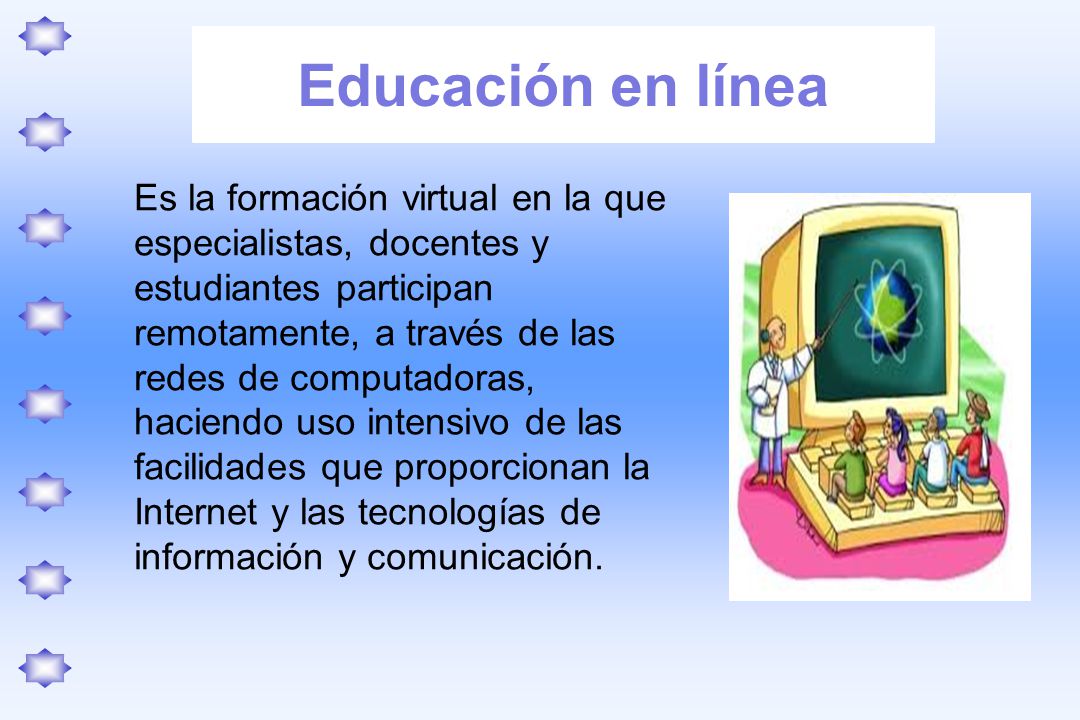 Educación en línea

Es la formación virtual en la que especialistas, docentes y estudiantes participan remotamente, a través de las redes de computadoras, haciendo uso intensivo de las facilidades que proporcionan la Internet y las tecnologías de información y comunicación.